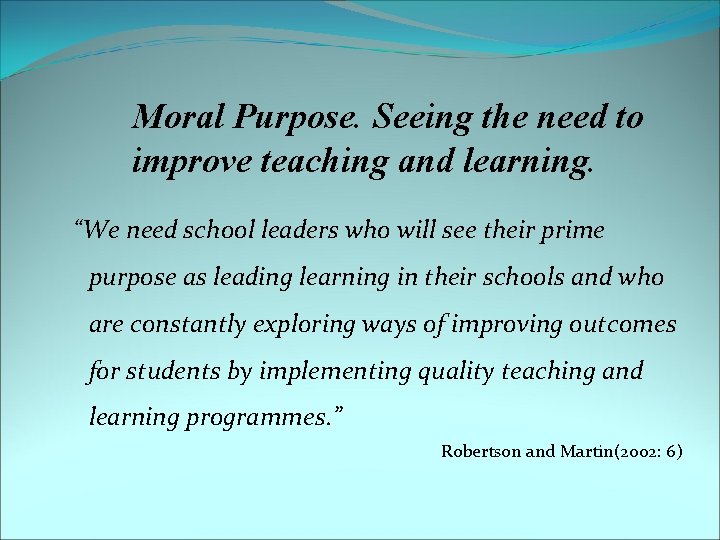 Moral Purpose. Seeing the need to improve teaching and learning.

“We need school leaders who will see their prime purpose as leading learning in their schools and who are constantly exploring ways of improving outcomes for students by implementing quality teaching and learning programmes.”

Robertson and Martin(2002: 6)